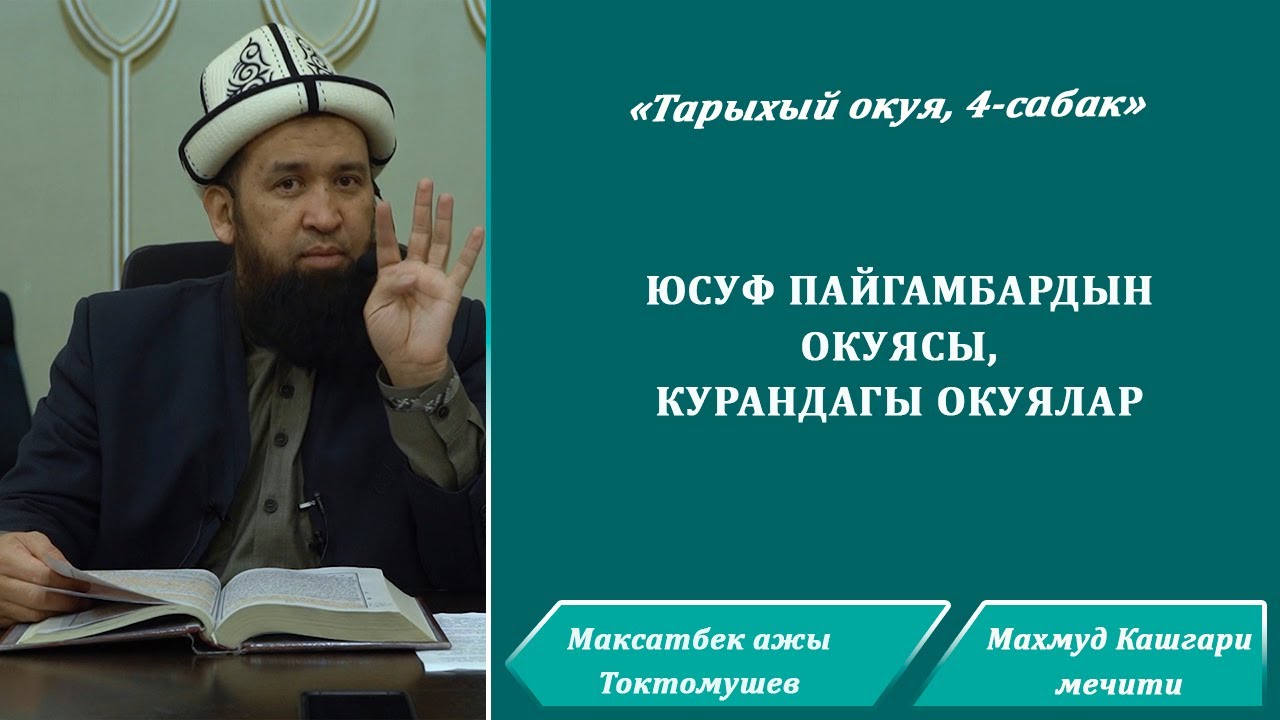 «Тарыхый окуя, 4-сабак»

ЮСУФ ПАЙГАМБАРДЫН ОКУЯСЫ, КУРАНДАГЫ ОКУЯЛАР

Максатбек ажы Токтомушев

Махмуд Кашгари мечити